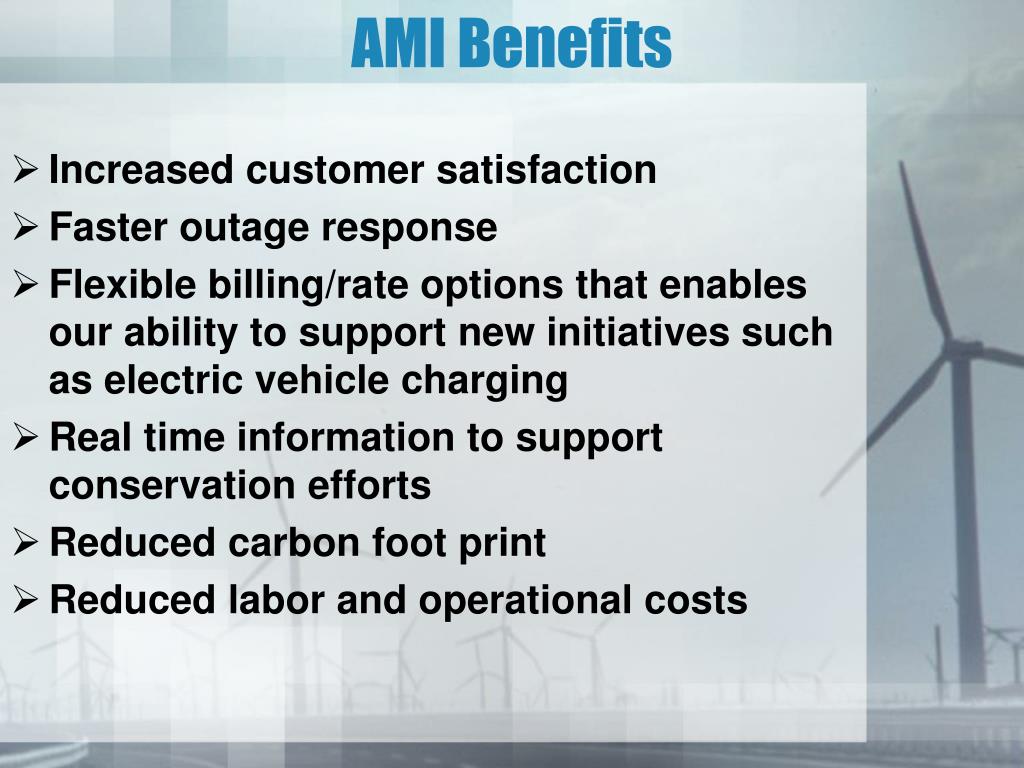 AMI Benefits

➢ Increased customer satisfaction
➢ Faster outage response
➢ Flexible billing/rate options that enables our ability to support new initiatives such as electric vehicle charging
➢ Real time information to support conservation efforts
➢ Reduced carbon foot print
➢ Reduced labor and operational costs